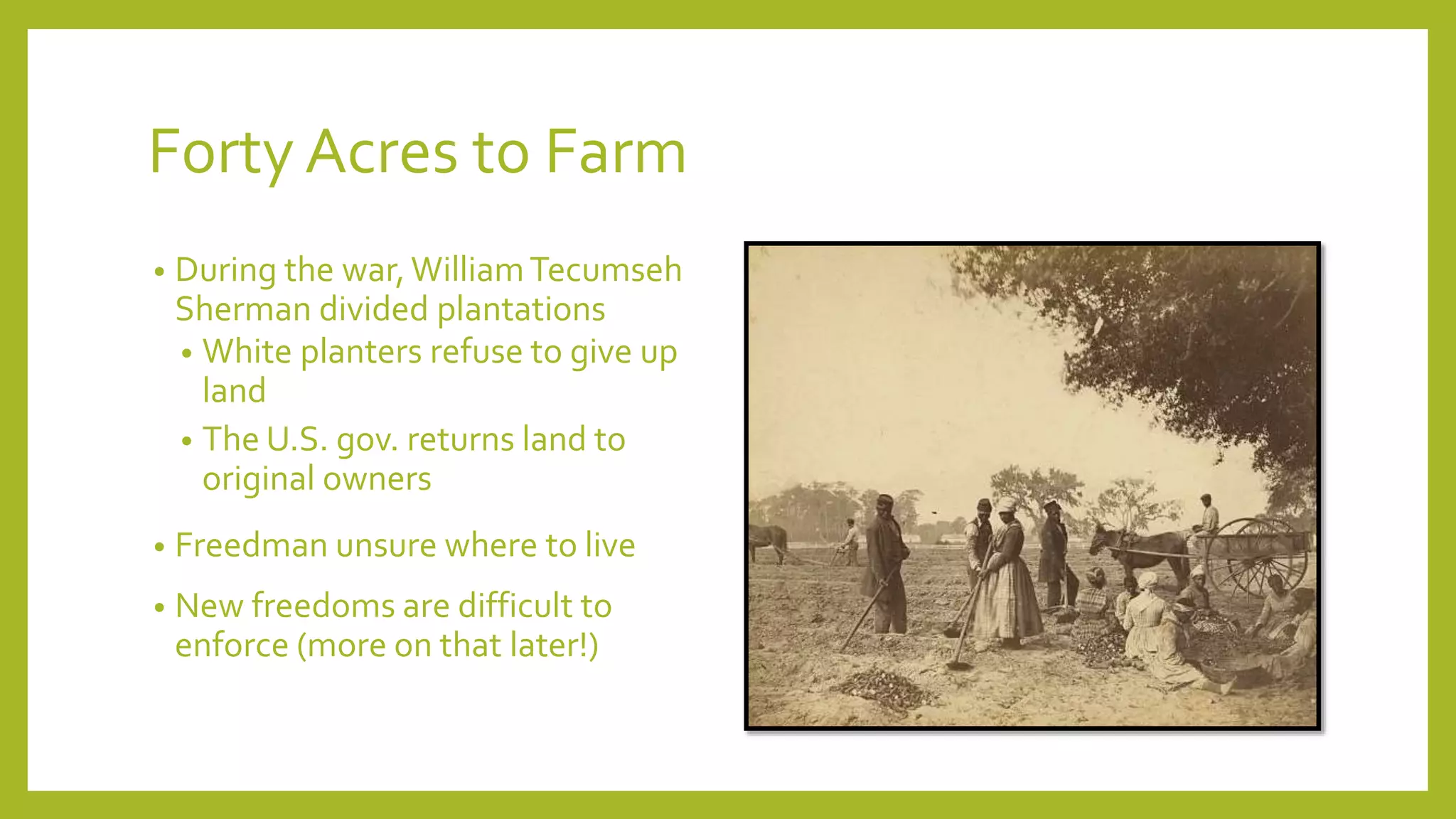 Forty Acres to Farm

• During the war, William Tecumseh Sherman divided plantations
  • White planters refuse to give up land
  • The U.S. gov. returns land to original owners
• Freedman unsure where to live
• New freedoms are difficult to enforce (more on that later!)